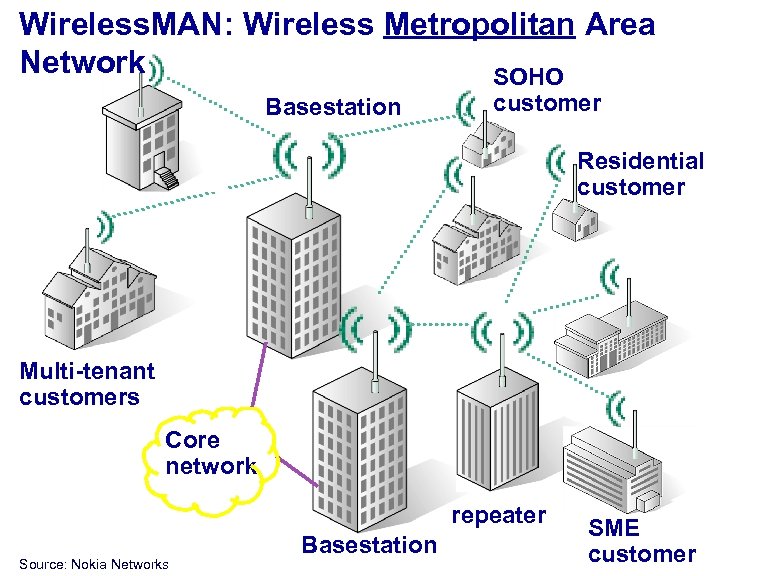 WirelessMAN: Wireless Metropolitan Area Network

Basestation

SOHO customer

Residential customer

Multi-tenant customers

Core network

Basestation

repeater

SME customer

Source: Nokia Networks